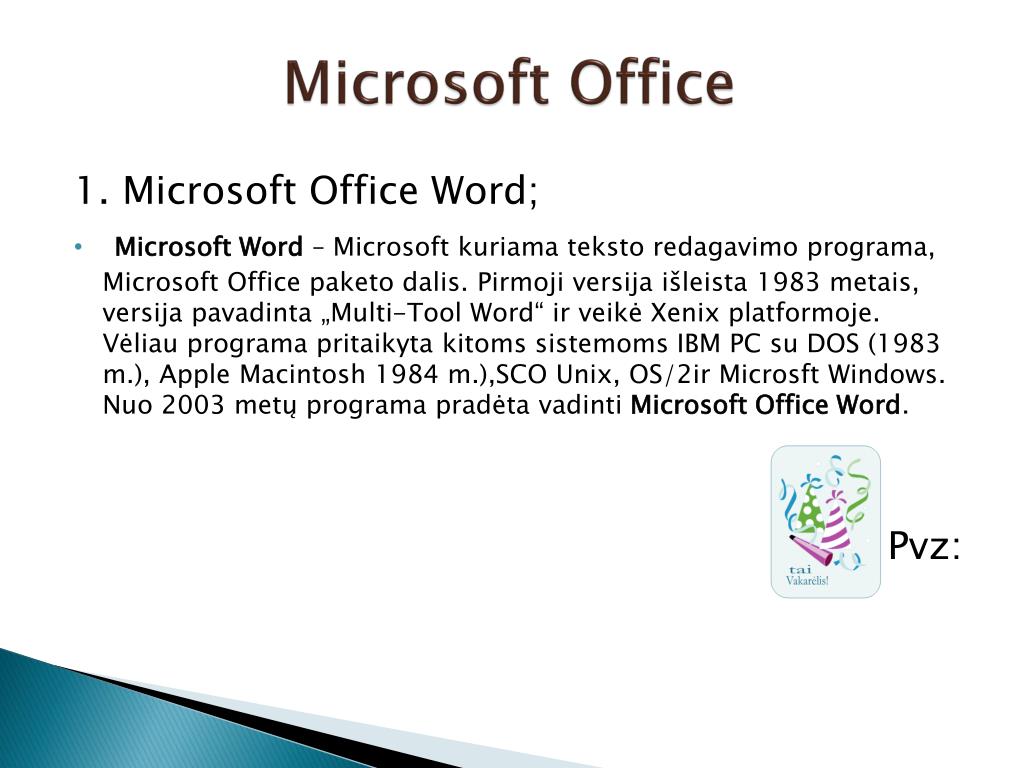 Microsoft Office

1. Microsoft Office Word;

• Microsoft Word – Microsoft kuriama teksto redagavimo programa, Microsoft Office paketo dalis. Pirmoji versija išleista 1983 metais, versija pavadinta „Multi-Tool Word“ ir veikė Xenix platformoje. Vėliau programa pritaikyta kitoms sistemoms IBM PC su DOS (1983 m.), Apple Macintosh 1984 m.),SCO Unix, OS/2ir Microsft Windows. Nuo 2003 metų programa pradėta vadinti Microsoft Office Word.

tai Vakarėlis!

Pvz: